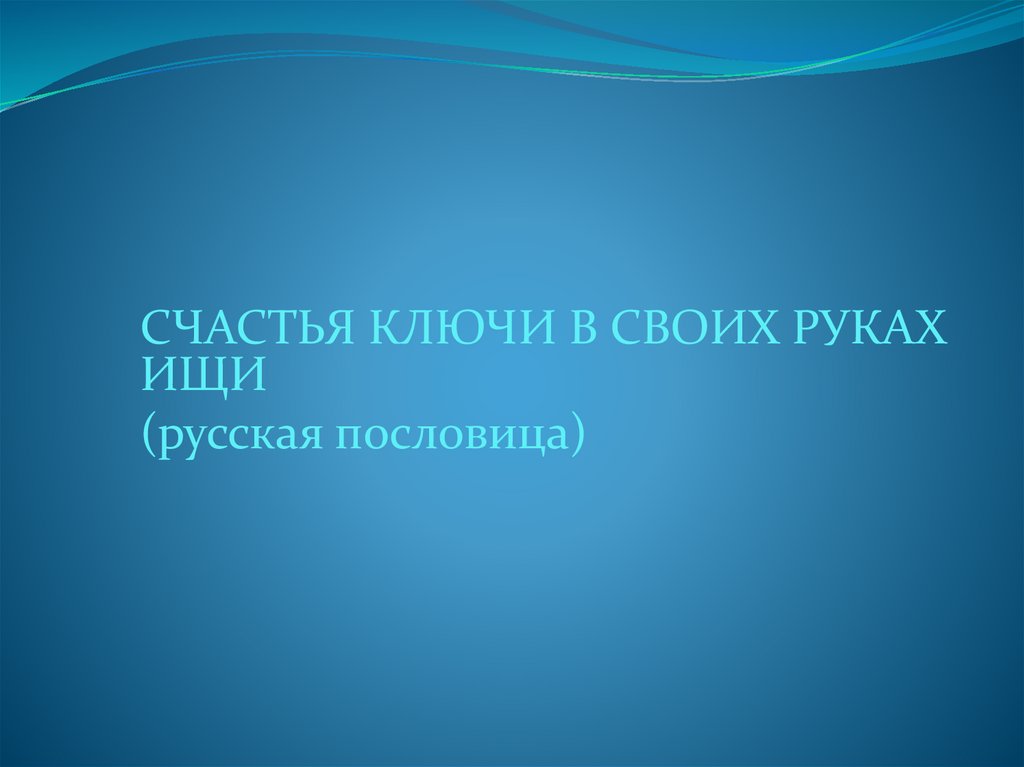 СЧАСТЬЯ КЛЮЧИ В СВОИХ РУКАХ ИЩИ
(русская пословица)